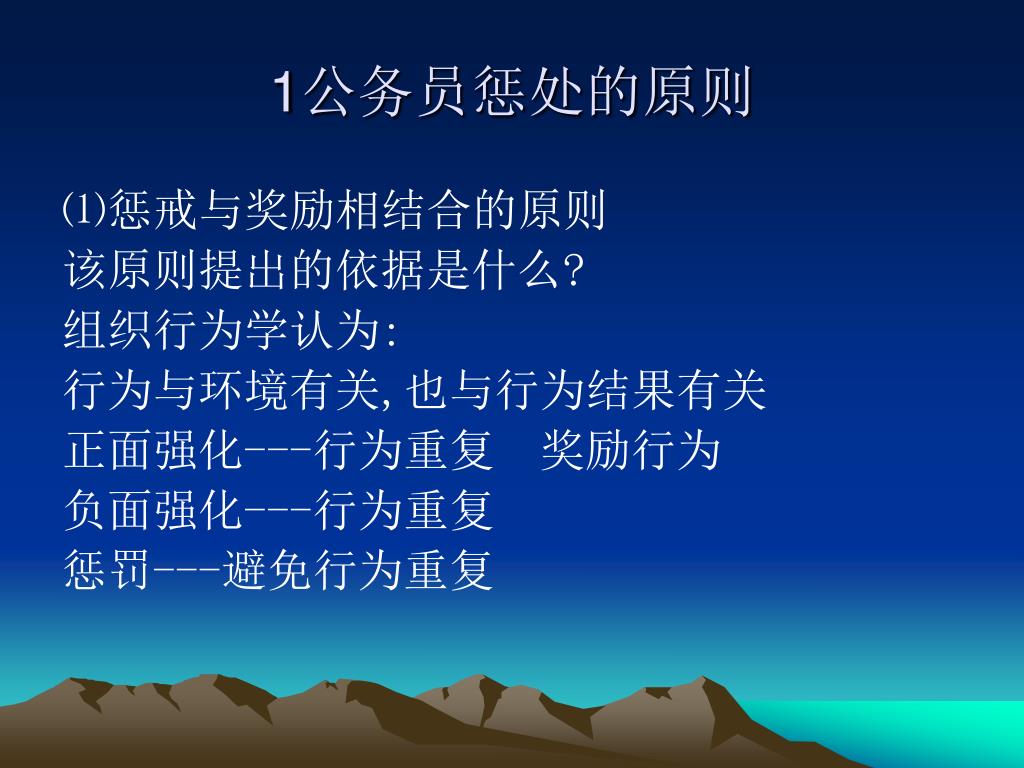 1公务员惩处的原则

⑴惩戒与奖励相结合的原则
该原则提出的依据是什么?
组织行为学认为:
行为与环境有关,也与行为结果有关
正面强化---行为重复　奖励行为
负面强化---行为重复
惩罚---避免行为重复